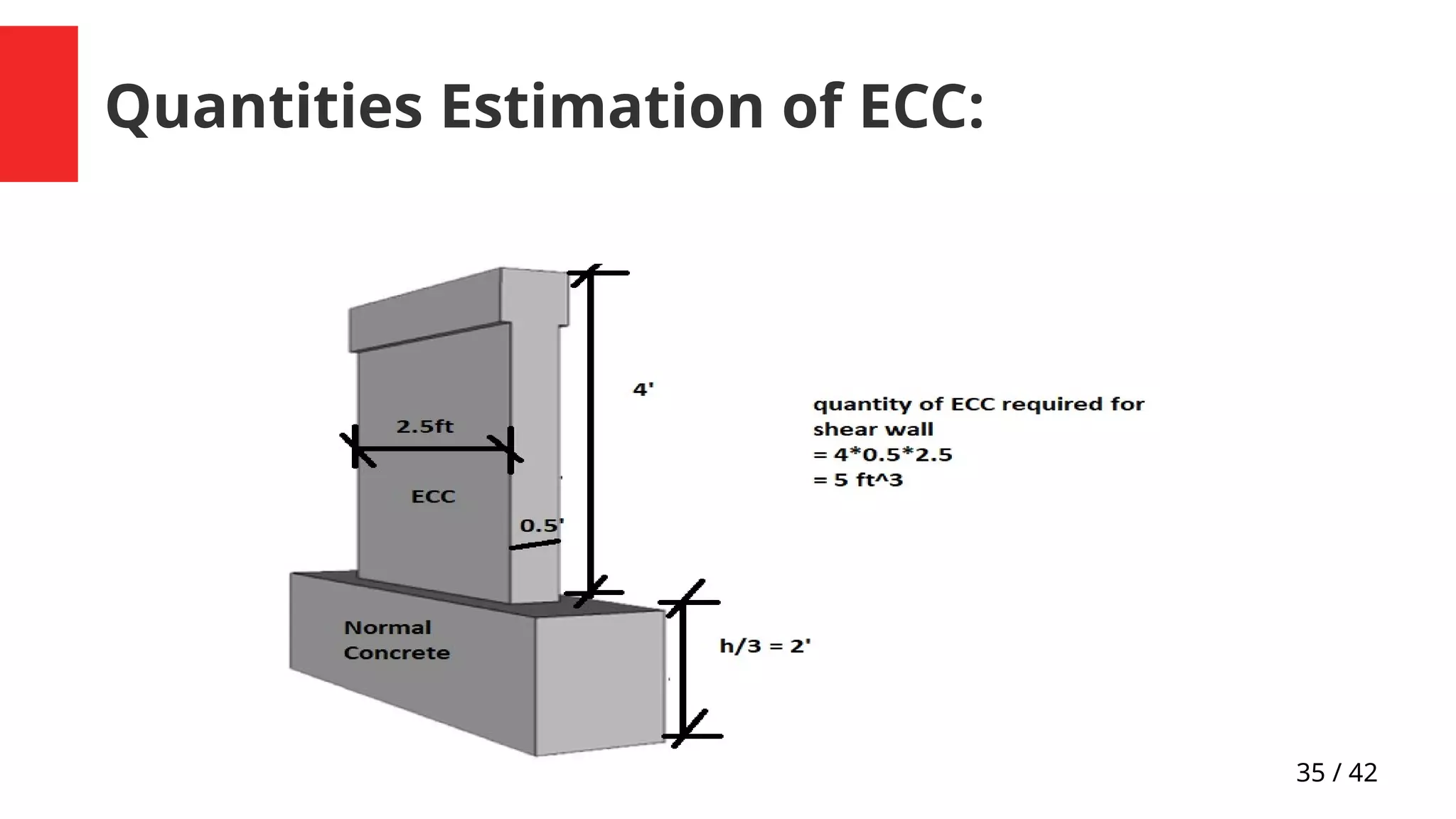 Quantities Estimation of ECC:

2.5ft

ECC

0.5'

4'

Normal Concrete

h/3 = 2'

quantity of ECC required for shear wall
= 4*0.5*2.5
= 5 ft^3

35 / 42